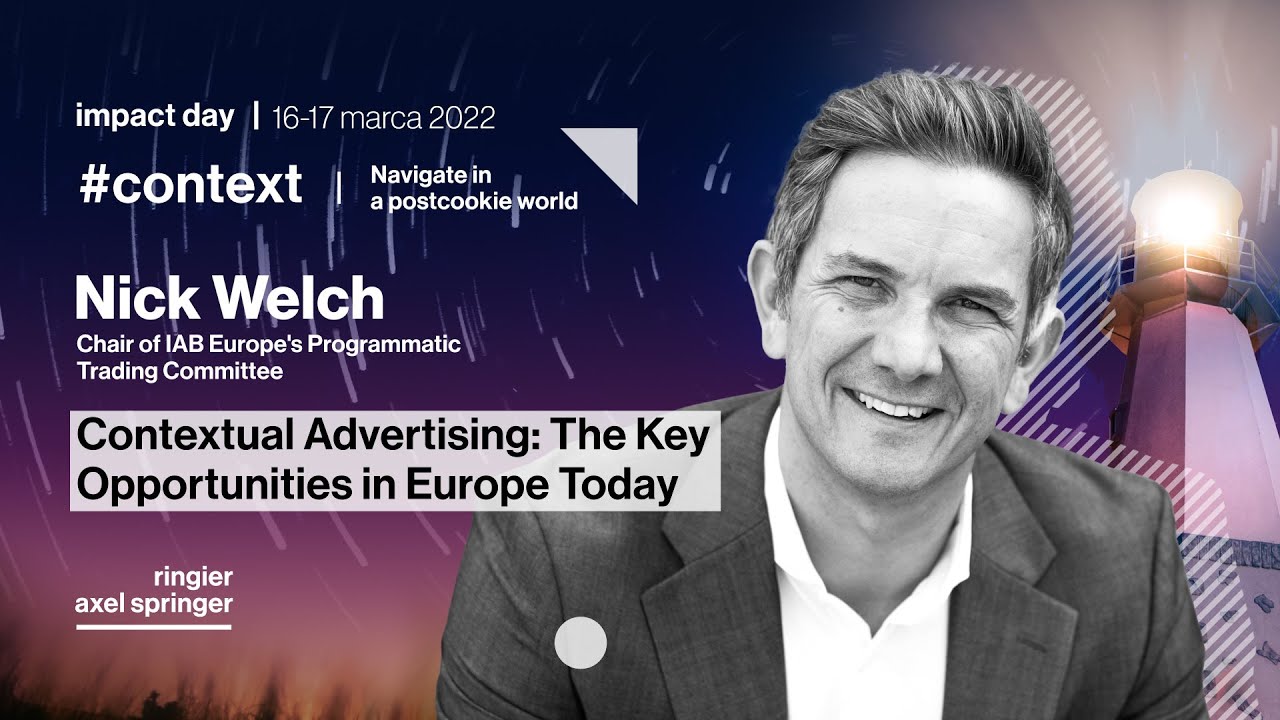 impact day | 16-17 marca 2022

#context | Navigate in a postcookie world

Nick Welch

Chair of IAB Europe's Programmatic Trading Committee

Contextual Advertising: The Key Opportunities in Europe Today

ringier axel springer